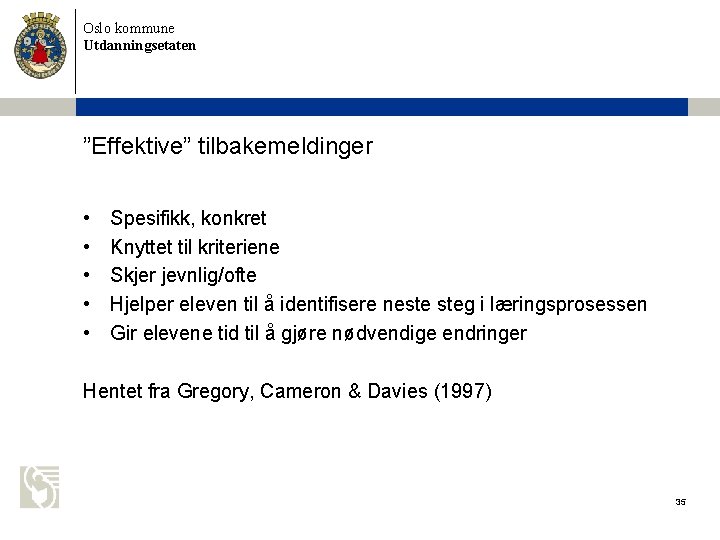 Oslo kommune
Utdanningsetaten

”Effektive” tilbakemeldinger

• Spesifikk, konkret
• Knyttet til kriteriene
• Skjer jevnlig/ofte
• Hjelper eleven til å identifisere neste steg i læringsprosessen
• Gir elevene tid til å gjøre nødvendige endringer

Hentet fra Gregory, Cameron & Davies (1997)

35